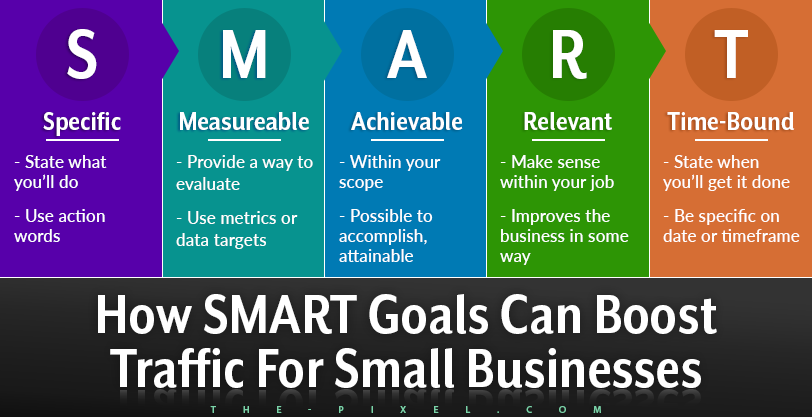 S

Specific

- State what you'll do

- Use action words

M

Measureable

- Provide a way to evaluate

- Use metrics or data targets

A

Achievable

- Within your scope

- Possible to accomplish, attainable

R

Relevant

- Make sense within your job

- Improves the business in some way

T

Time-Bound

- State when you'll get it done

- Be specific on date or timeframe

How SMART Goals Can Boost Traffic For Small Businesses

THE-PIXEL.COM